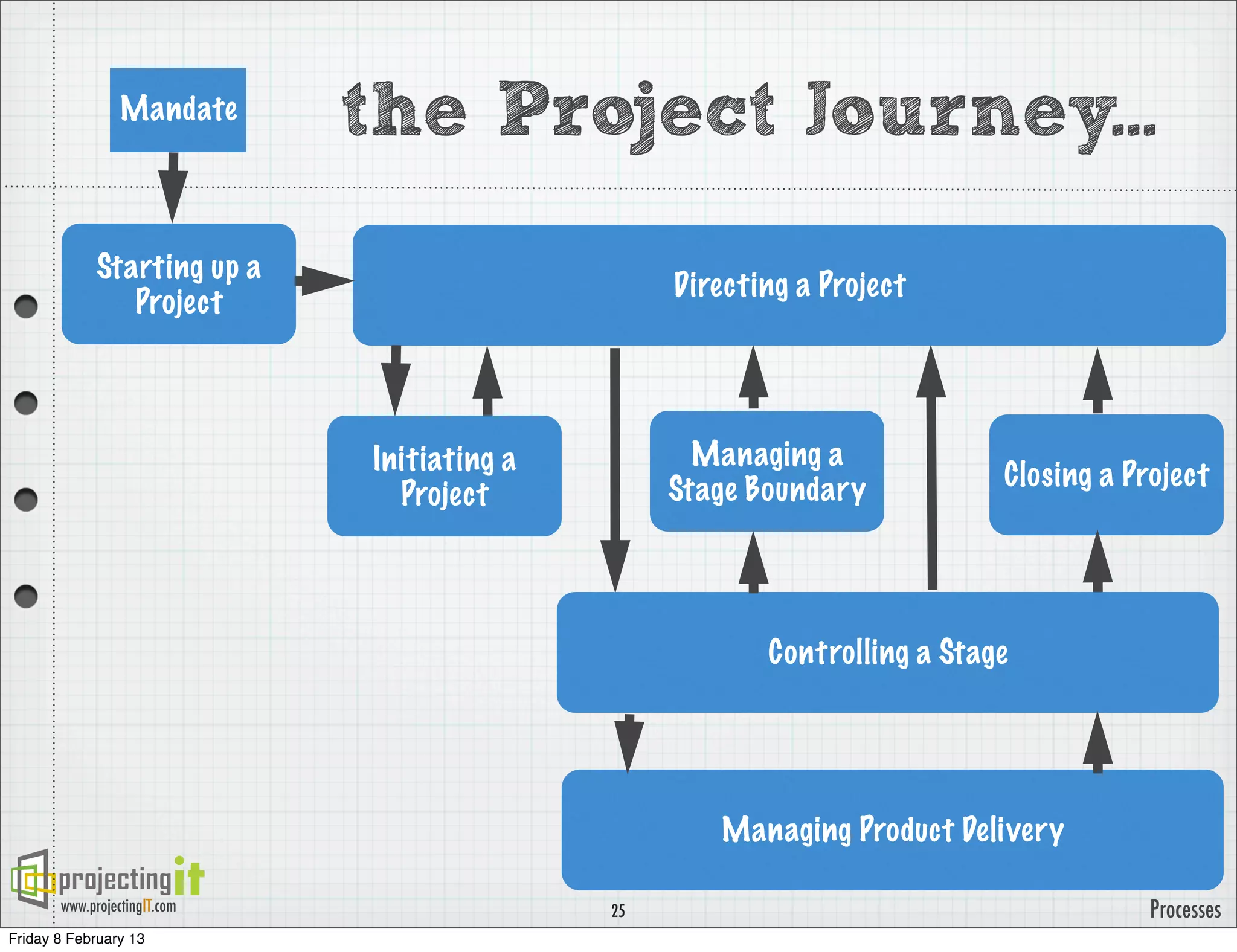 Mandate

the Project Journey...

Starting up a Project

Directing a Project

Initiating a Project

Managing a Stage Boundary

Closing a Project

Controlling a Stage

Managing Product Delivery

projectingit
www.projectingIT.com

25

Processes

Friday 8 February 13